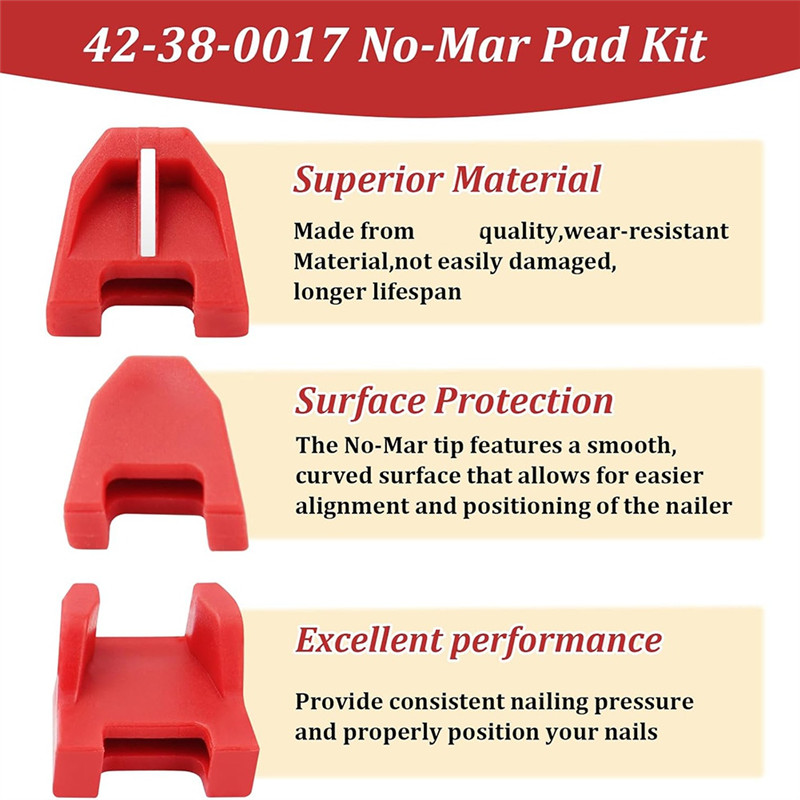 42-38-0017 No-Mar Pad Kit

Superior Material

Made from quality,wear-resistant Material,not easily damaged, longer lifespan

Surface Protection

The No-Mar tip features a smooth, curved surface that allows for easier alignment and positioning of the nailer

Excellent performance

Provide consistent nailing pressure and properly position your nails